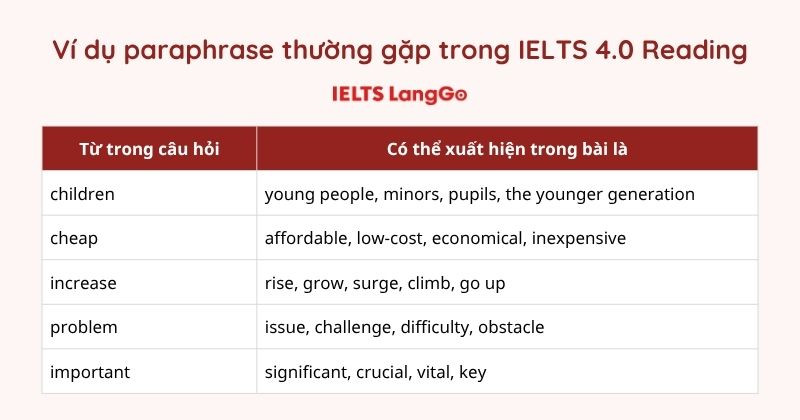 Ví dụ paraphrase thường gặp trong IELTS 4.0 Reading

IELTS LangGo

| Từ trong câu hỏi | Có thể xuất hiện trong bài là |
|---|---|
| children | young people, minors, pupils, the younger generation |
| cheap | affordable, low-cost, economical, inexpensive |
| increase | rise, grow, surge, climb, go up |
| problem | issue, challenge, difficulty, obstacle |
| important | significant, crucial, vital, key |